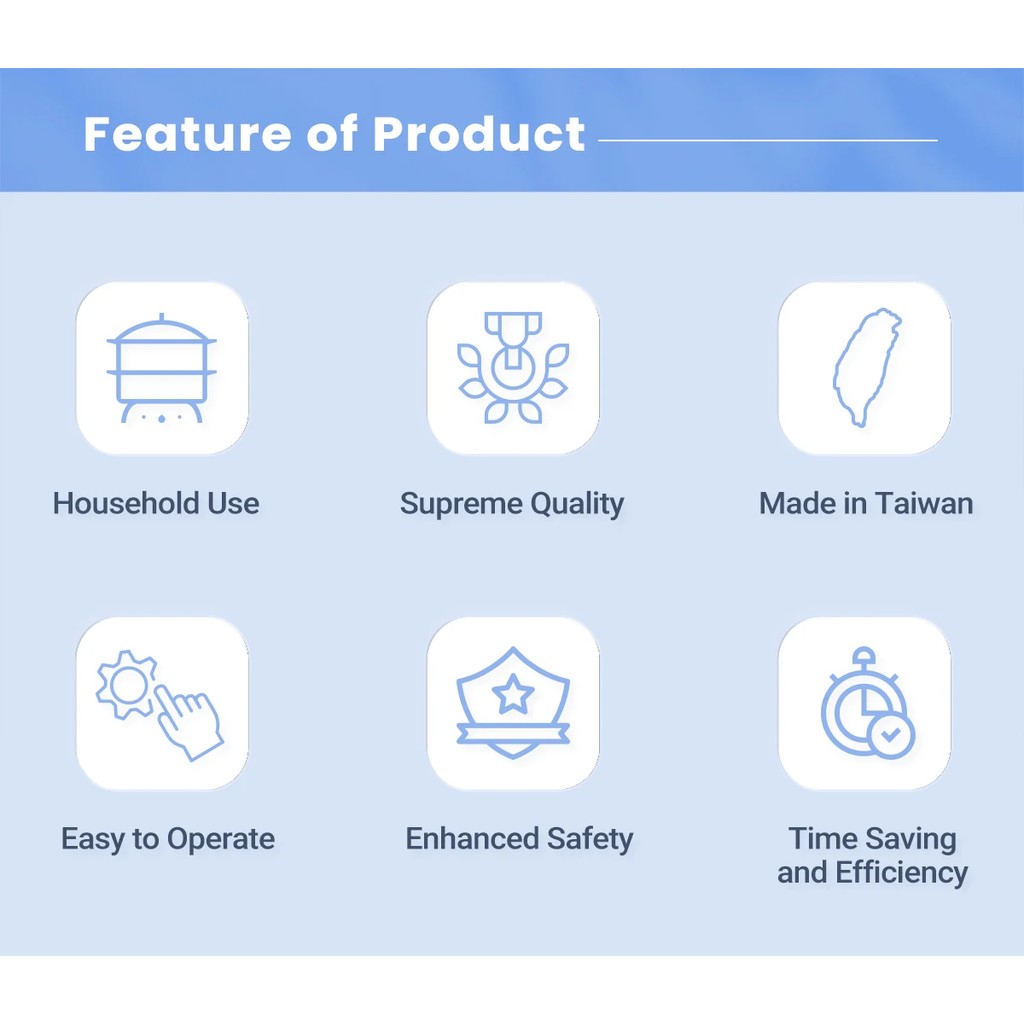 Feature of Product

Household Use

Supreme Quality

Made in Taiwan

Easy to Operate

Enhanced Safety

Time Saving and Efficiency